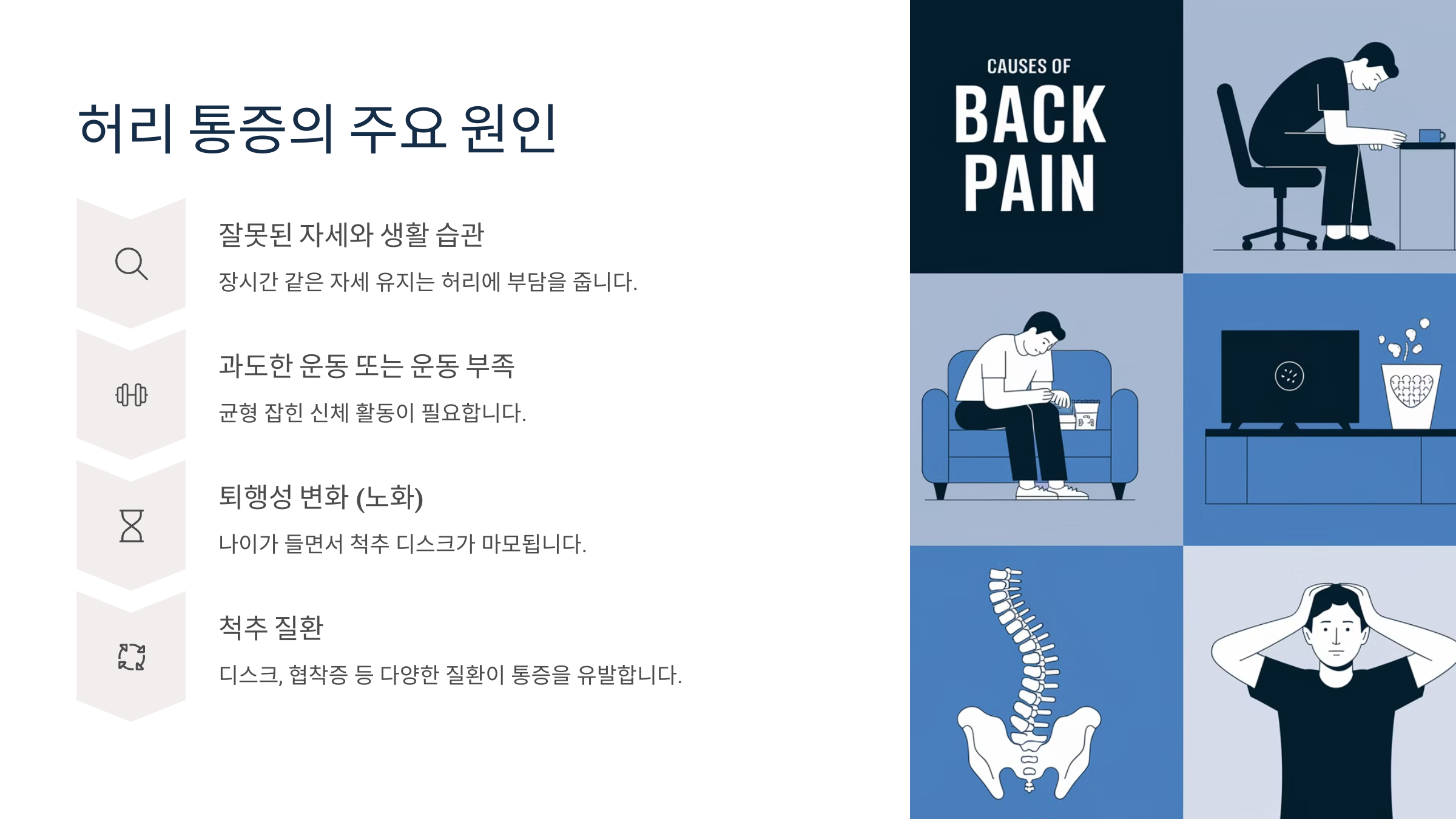 허리 통증의 주요 원인

잘못된 자세와 생활 습관

장시간 같은 자세 유지는 허리에 부담을 줍니다.

과도한 운동 또는 운동 부족

균형 잡힌 신체 활동이 필요합니다.

퇴행성 변화 (노화)

나이가 들면서 척추 디스크가 마모됩니다.

척추 질환

디스크, 협착증 등 다양한 질환이 통증을 유발합니다.

CAUSES OF
BACK
PAIN